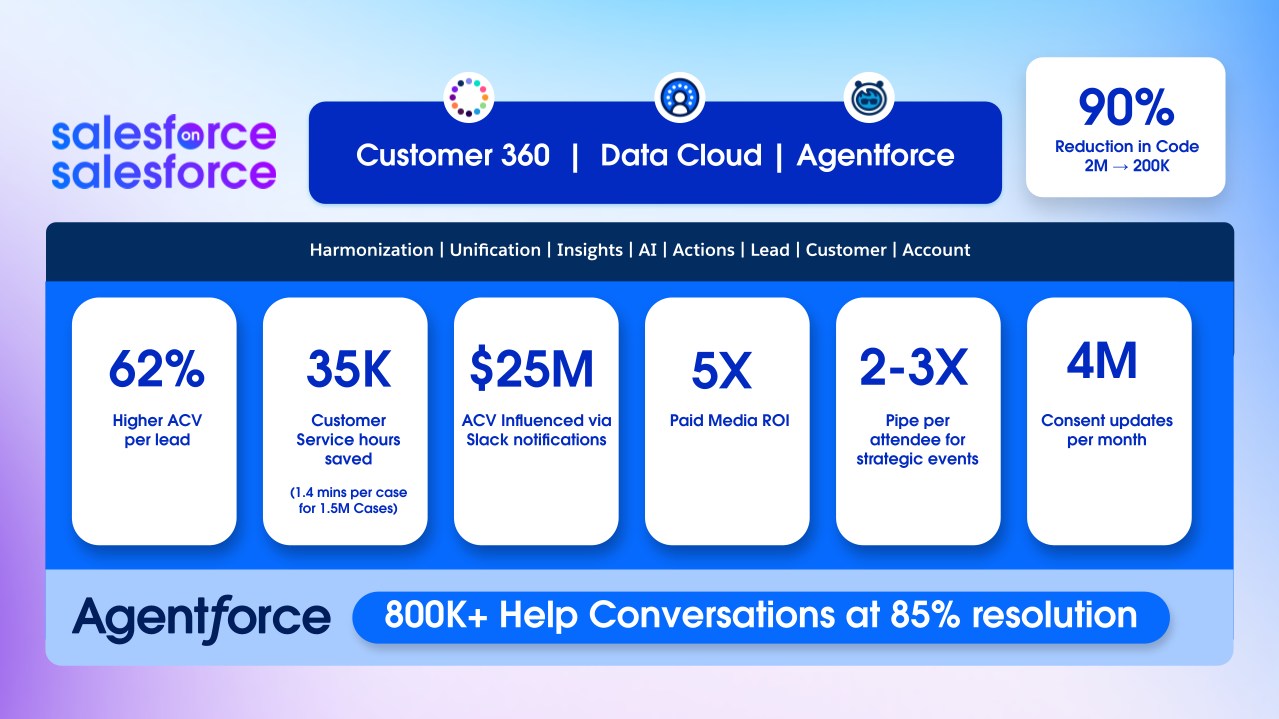 salesforce on salesforce

Customer 360 | Data Cloud | Agentforce

90%
Reduction in Code
2M → 200K

Harmonization | Unification | Insights | AI | Actions | Lead | Customer | Account

62%
Higher ACV per lead

35K
Customer Service hours saved
(1.4 mins per case for 1.5M Cases)

$25M
ACV Influenced via Slack notifications

5X
Paid Media ROI

2-3X
Pipe per attendee for strategic events

4M
Consent updates per month

Agentforce
800K+ Help Conversations at 85% resolution